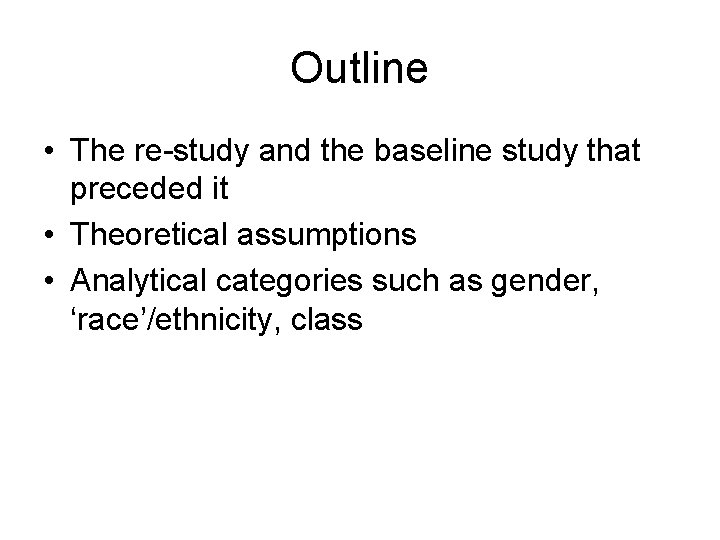 Outline

• The re-study and the baseline study that preceded it
• Theoretical assumptions
• Analytical categories such as gender, ‘race’/ethnicity, class